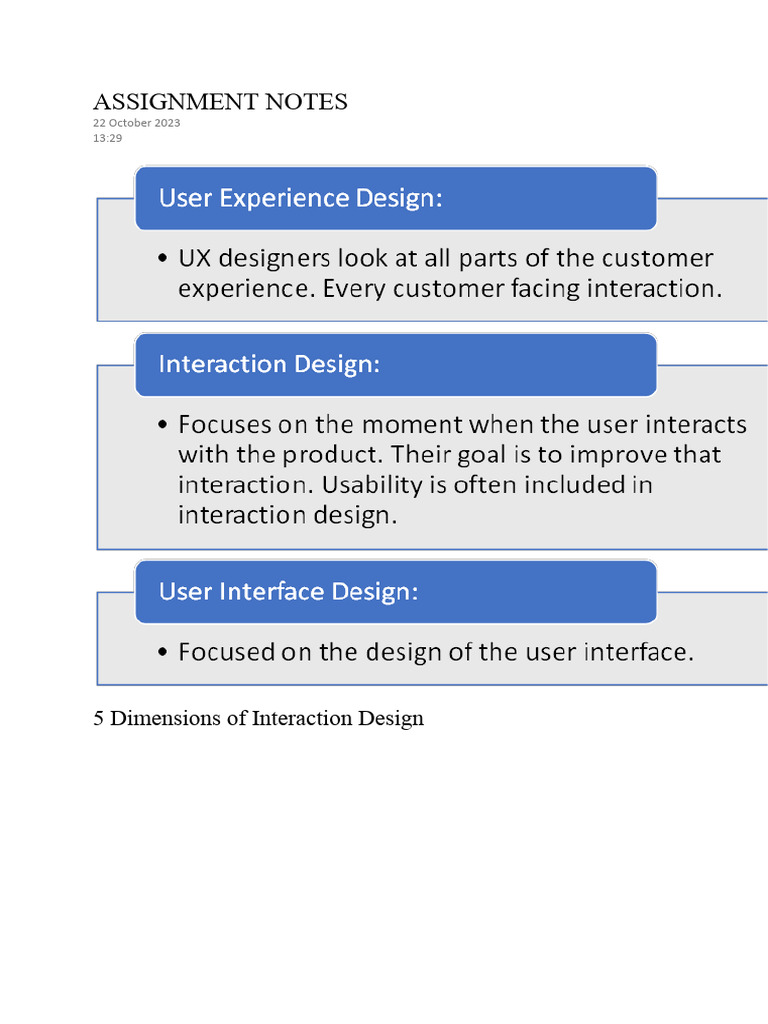 ASSIGNMENT NOTES
22 October 2023
13:29

User Experience Design:

• UX designers look at all parts of the customer experience. Every customer facing interaction.

Interaction Design:

• Focuses on the moment when the user interacts with the product. Their goal is to improve that interaction. Usability is often included in interaction design.

User Interface Design:

• Focused on the design of the user interface.

5 Dimensions of Interaction Design